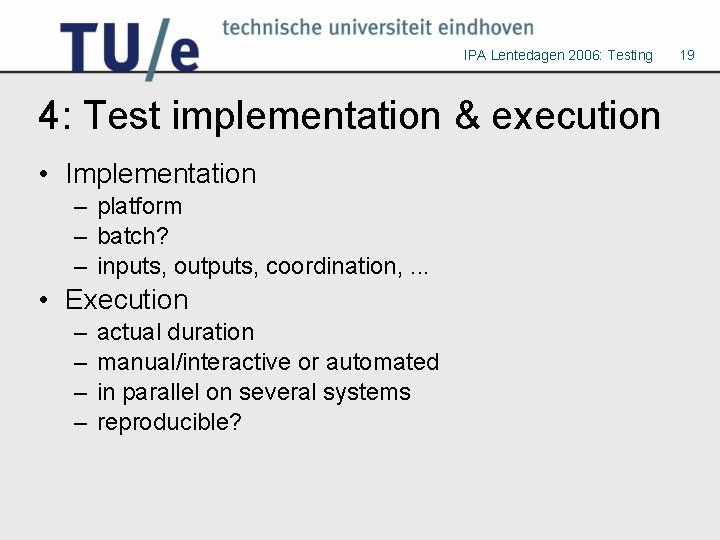 TU/e technische universiteit eindhoven

IPA Lentedagen 2006: Testing 19

4: Test implementation & execution

• Implementation
– platform
– batch?
– inputs, outputs, coordination, ...
• Execution
– actual duration
– manual/interactive or automated
– in parallel on several systems
– reproducible?